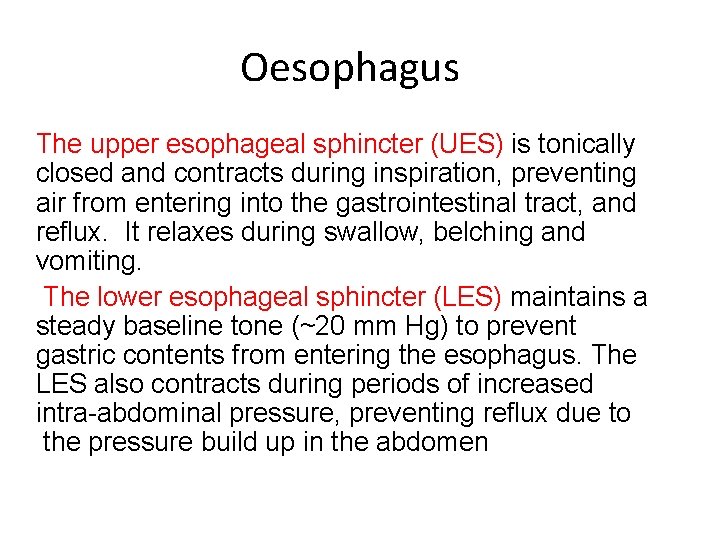 Oesophagus

The upper esophageal sphincter (UES) is tonically closed and contracts during inspiration, preventing air from entering into the gastrointestinal tract, and reflux. It relaxes during swallow, belching and vomiting.

The lower esophageal sphincter (LES) maintains a steady baseline tone (~20 mm Hg) to prevent gastric contents from entering the esophagus. The LES also contracts during periods of increased intra-abdominal pressure, preventing reflux due to the pressure build up in the abdomen